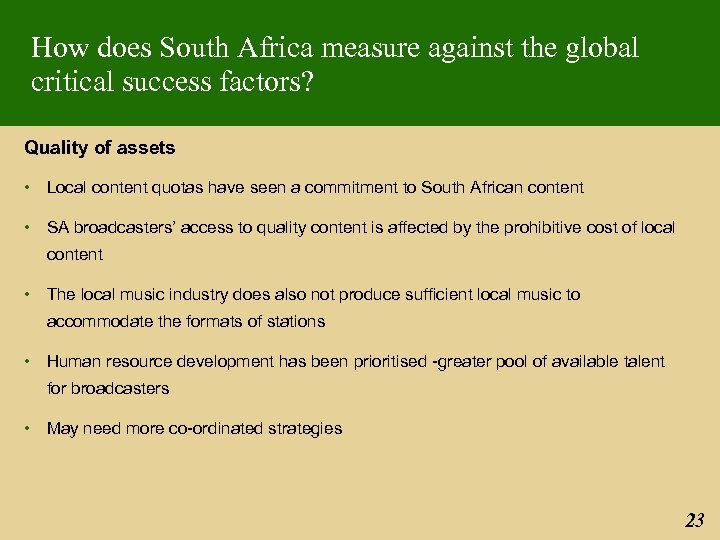 How does South Africa measure against the global critical success factors?

Quality of assets

• Local content quotas have seen a commitment to South African content

• SA broadcasters' access to quality content is affected by the prohibitive cost of local content

• The local music industry does also not produce sufficient local music to accommodate the formats of stations

• Human resource development has been prioritised -greater pool of available talent for broadcasters

• May need more co-ordinated strategies

23